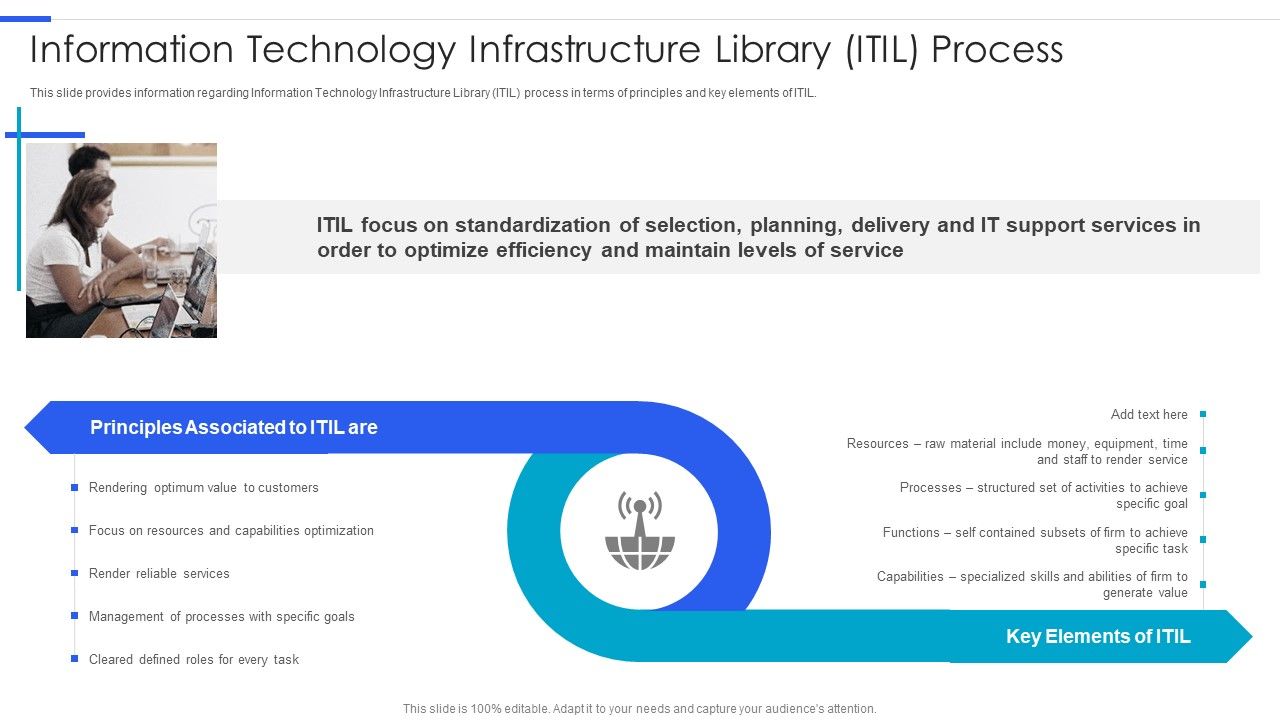 Information Technology Infrastructure Library (ITIL) Process

This slide provides information regarding Information Technology Infrastructure Library (ITIL) process in terms of principles and key elements of ITIL.

ITIL focus on standardization of selection, planning, delivery and IT support services in order to optimize efficiency and maintain levels of service

Principles Associated to ITIL are

Rendering optimum value to customers

Focus on resources and capabilities optimization

Render reliable services

Management of processes with specific goals

Cleared defined roles for every task

Add text here

Resources – raw material include money, equipment, time and staff to render service

Processes – structured set of activities to achieve specific goal

Functions – self contained subsets of firm to achieve specific task

Capabilities – specialized skills and abilities of firm to generate value

Key Elements of ITIL

This slide is 100% editable. Adapt it to your needs and capture your audience's attention.